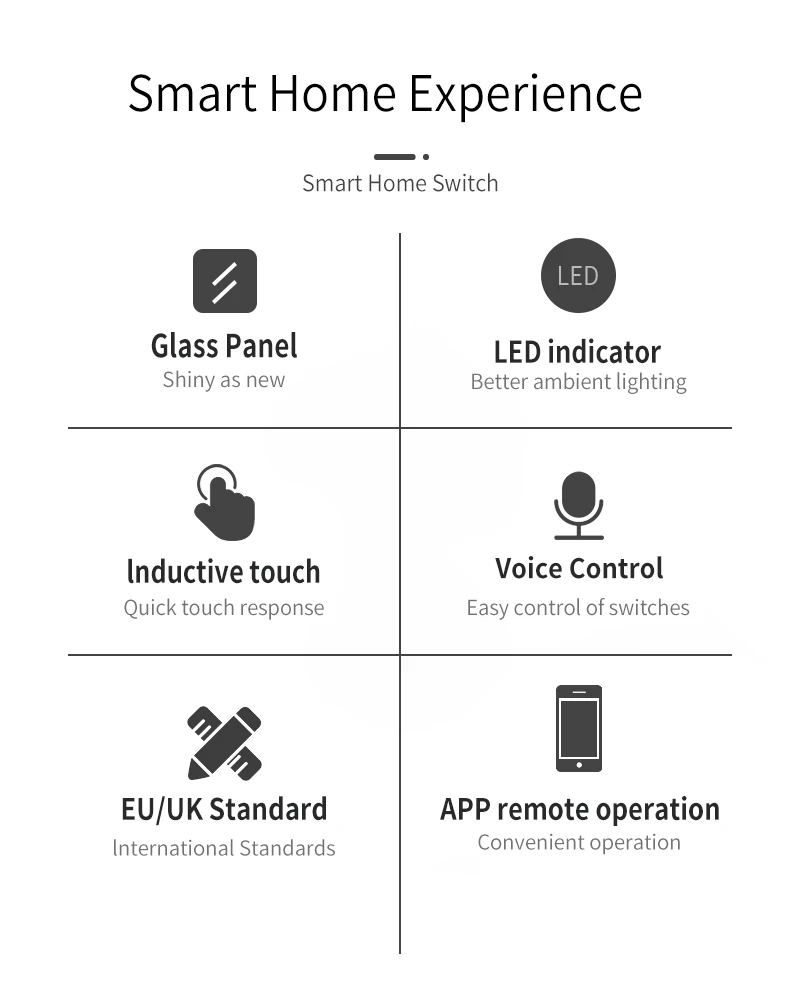 Smart Home Experience

Smart Home Switch

Glass Panel
Shiny as new

LED

LED indicator
Better ambient lighting

Inductive touch
Quick touch response

Voice Control
Easy control of switches

EU/UK Standard
International Standards

APP remote operation
Convenient operation